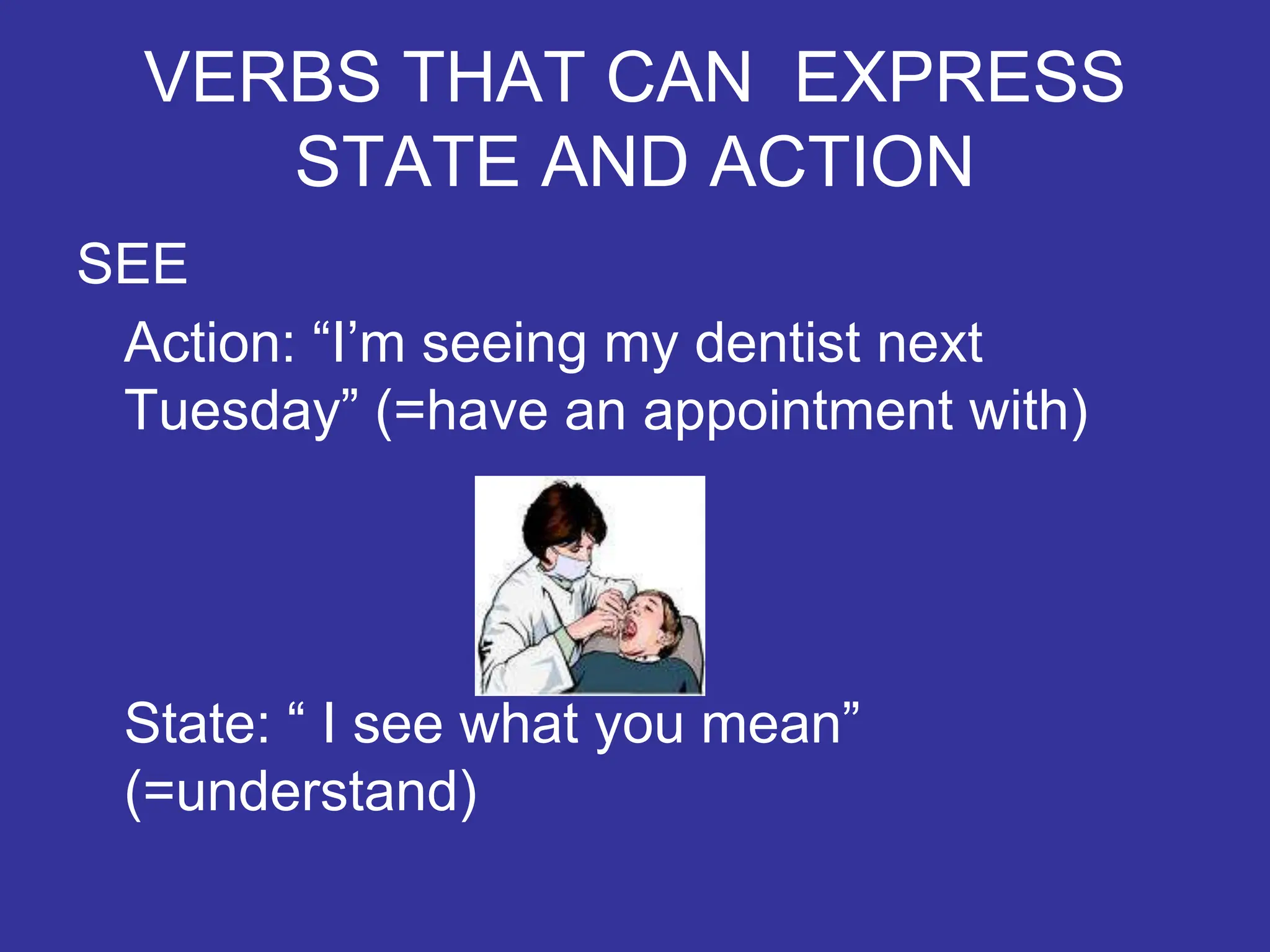 VERBS THAT CAN EXPRESS STATE AND ACTION

SEE

Action: “I’m seeing my dentist next Tuesday” (=have an appointment with)

State: “ I see what you mean” (=understand)